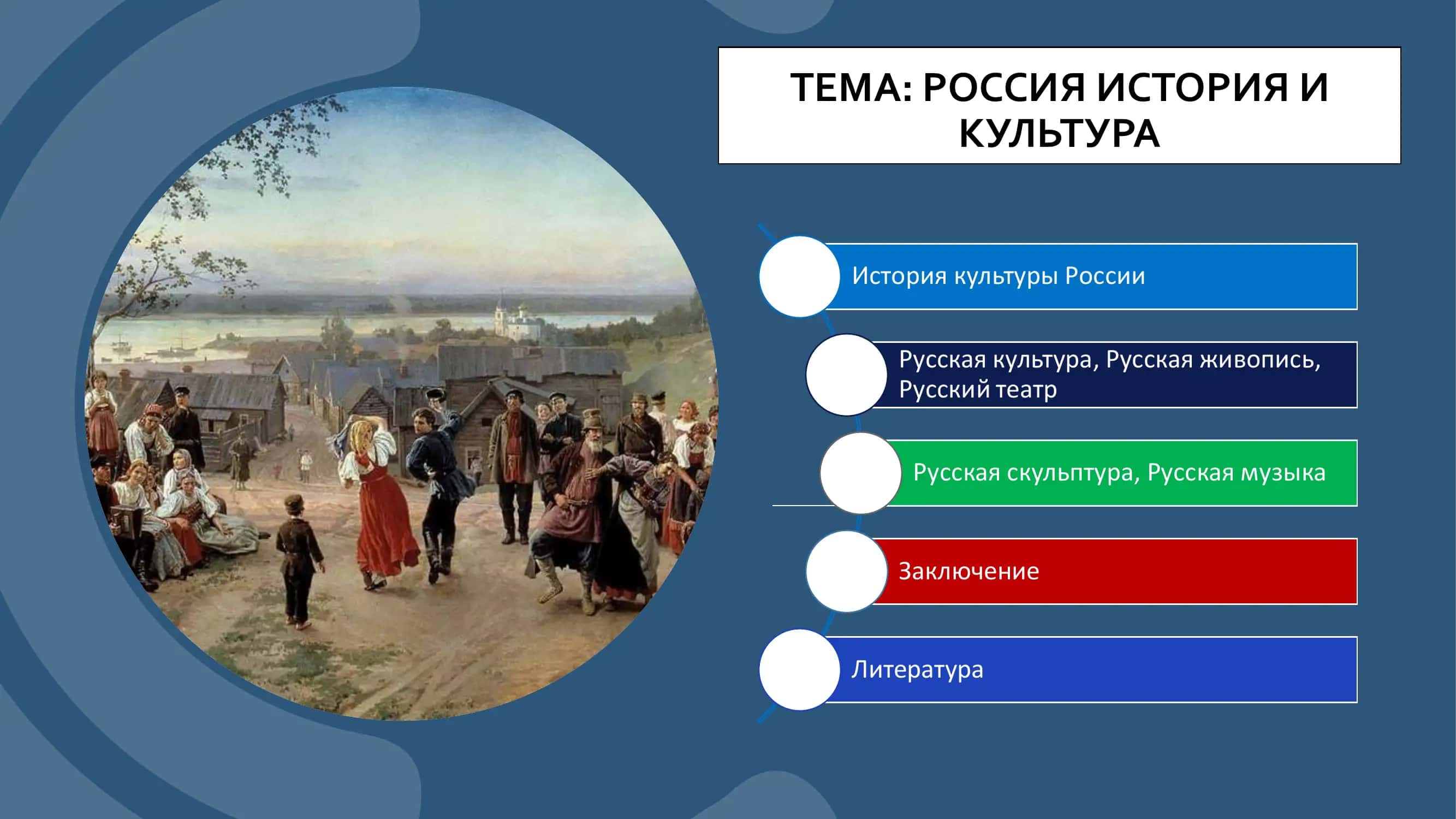 ТЕМА: РОССИЯ ИСТОРИЯ И КУЛЬТУРА

История культуры России

Русская культура, Русская живопись, Русский театр

Русская скульптура, Русская музыка

Заключение

Литература